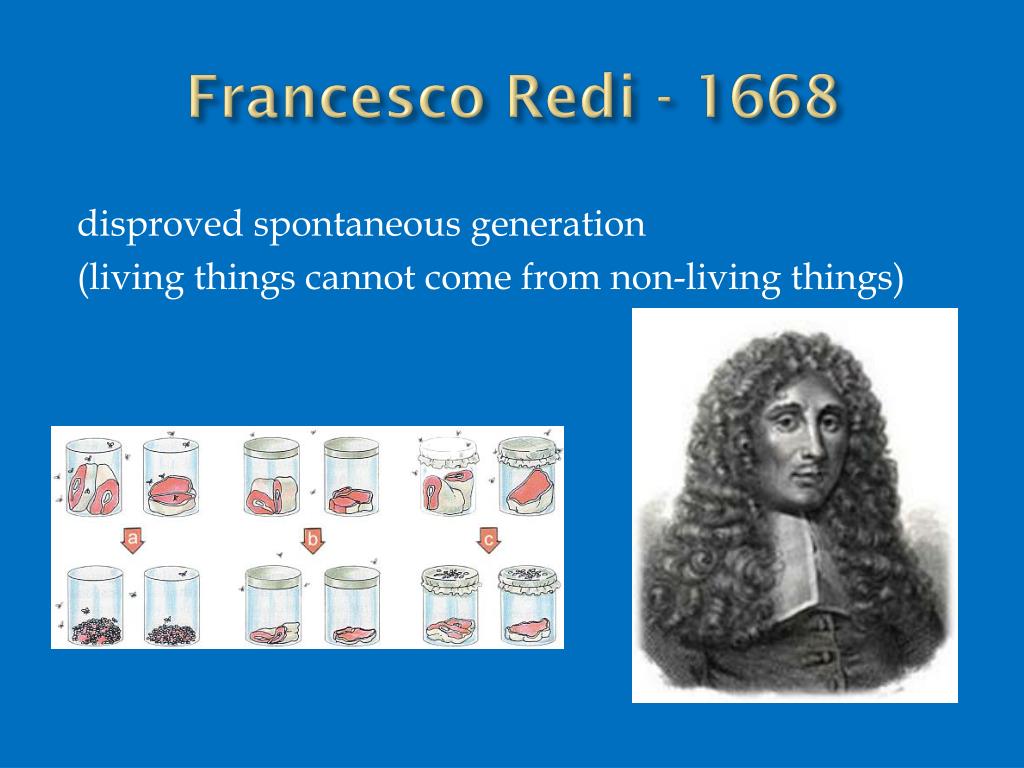 Francesco Redi - 1668

disproved spontaneous generation
(living things cannot come from non-living things)

a

b

c